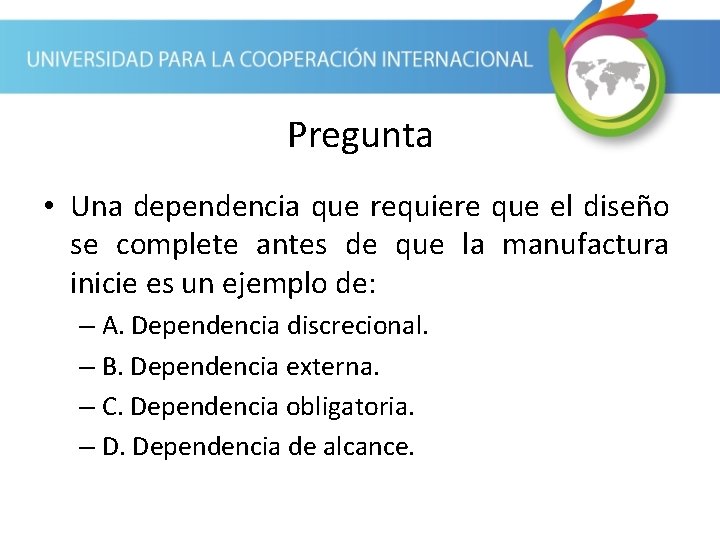 UNIVERSIDAD PARA LA COOPERACIÓN INTERNACIONAL

Pregunta

• Una dependencia que requiere que el diseño se complete antes de que la manufactura inicie es un ejemplo de:

– A. Dependencia discrecional.

– B. Dependencia externa.

– C. Dependencia obligatoria.

– D. Dependencia de alcance.